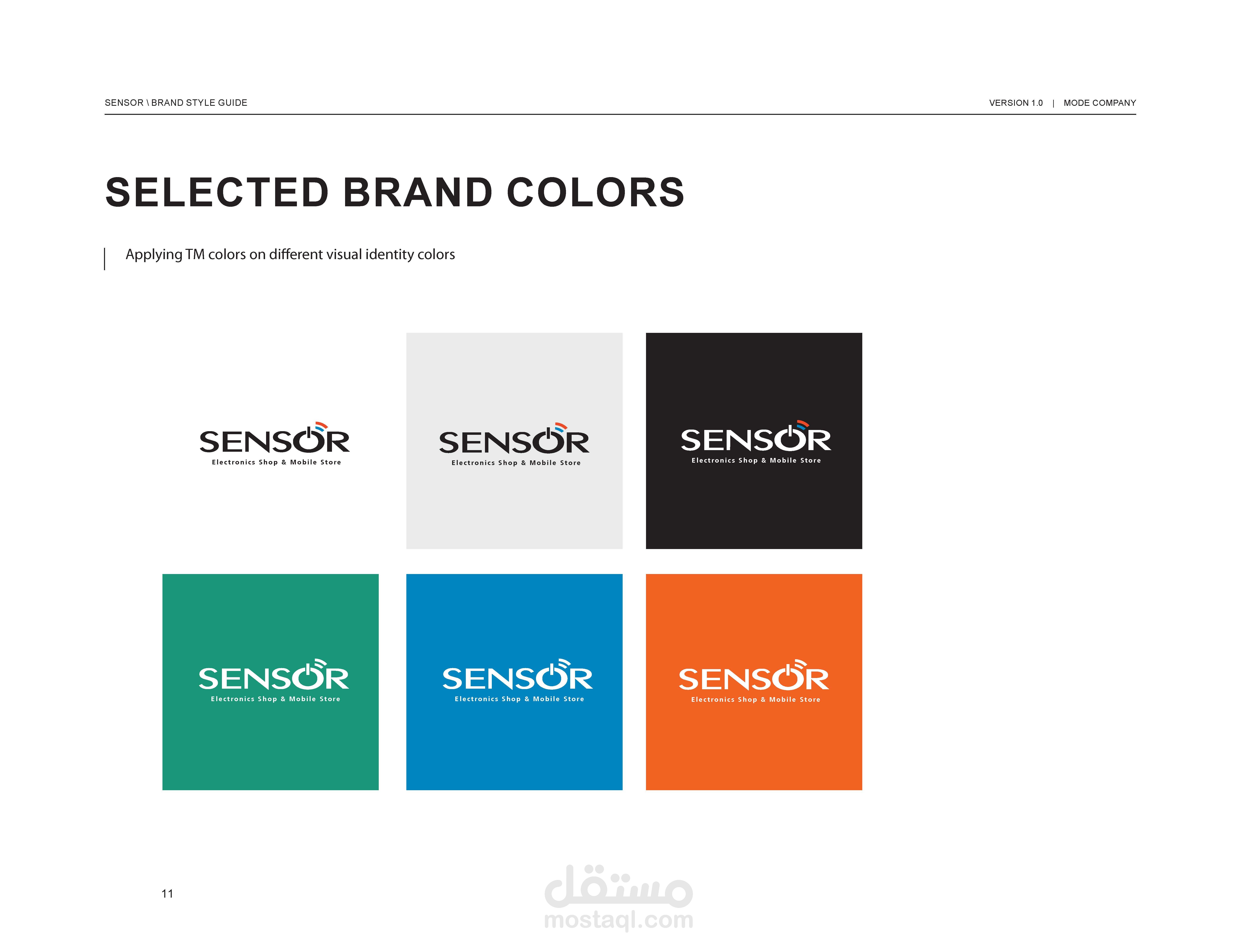 SENSOR \ BRAND STYLE GUIDE

VERSION 1.0 | MODE COMPANY

SELECTED BRAND COLORS

Applying TM colors on different visual identity colors

SENSOR
Electronics Shop & Mobile Store

SENSOR
Electronics Shop & Mobile Store

SENSOR
Electronics Shop & Mobile Store

SENSOR
Electronics Shop & Mobile Store

SENSOR
Electronics Shop & Mobile Store

SENSOR
Electronics Shop & Mobile Store

11

مستقل
mostaql.com